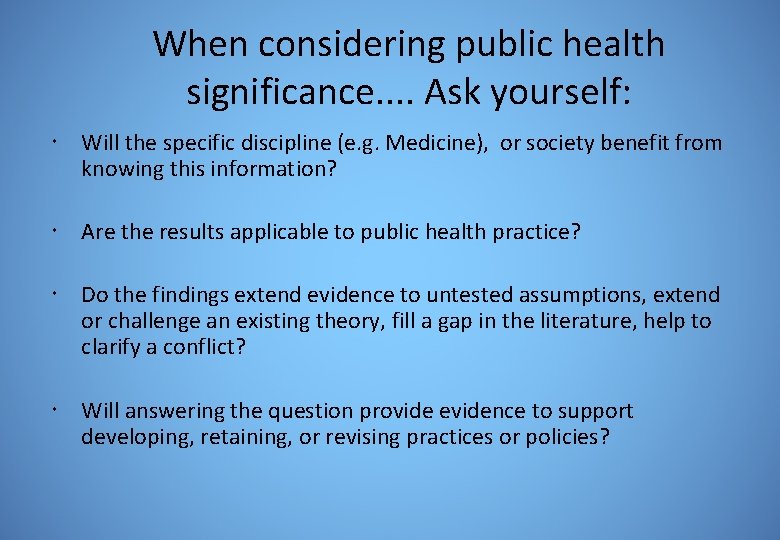 When considering public health significance.... Ask yourself:

• Will the specific discipline (e.g. Medicine), or society benefit from knowing this information?

• Are the results applicable to public health practice?

• Do the findings extend evidence to untested assumptions, extend or challenge an existing theory, fill a gap in the literature, help to clarify a conflict?

• Will answering the question provide evidence to support developing, retaining, or revising practices or policies?